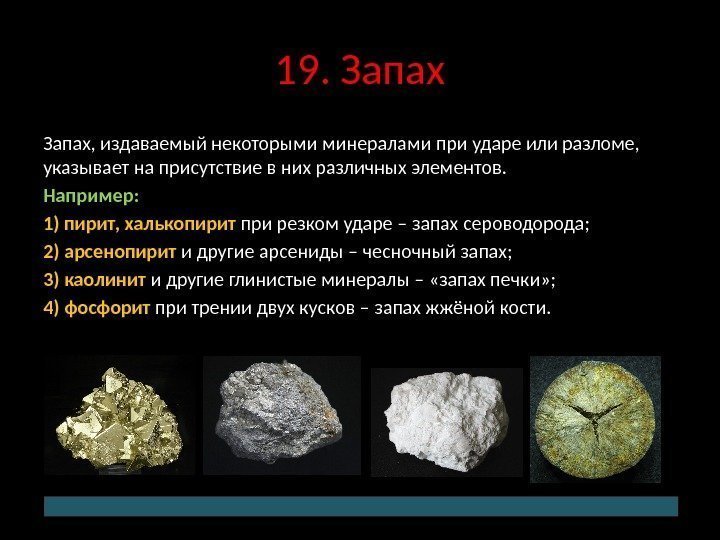 19. Запах

Запах, издаваемый некоторыми минералами при ударе или разломе, указывает на присутствие в них различных элементов.

Например:

1) пирит, халькопирит при резком ударе – запах сероводорода;

2) арсенопирит и другие арсениды – чесночный запах;

3) каолинит и другие глинистые минералы – «запах печки»;

4) фосфорит при трении двух кусков – запах жжёной кости.